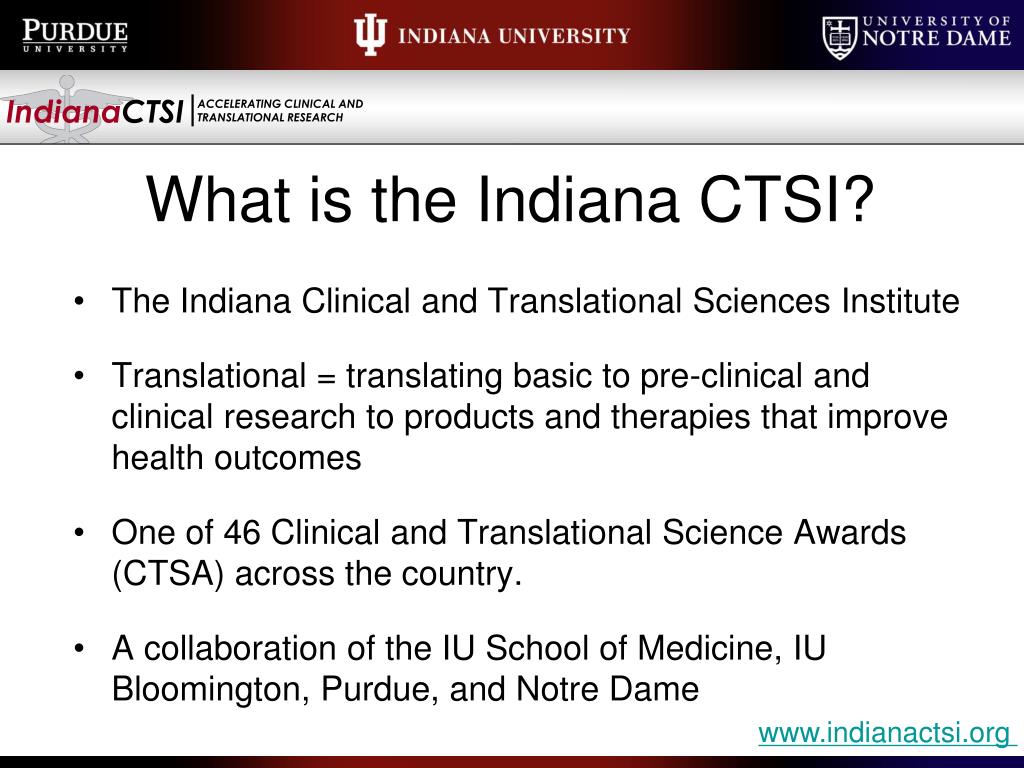 PURDUE
UNIVERSITY

INDIANA UNIVERSITY

UNIVERSITY OF
NOTRE DAME

IndianaCTSI | ACCELERATING CLINICAL AND TRANSLATIONAL RESEARCH

What is the Indiana CTSI?

• The Indiana Clinical and Translational Sciences Institute

• Translational = translating basic to pre-clinical and clinical research to products and therapies that improve health outcomes

• One of 46 Clinical and Translational Science Awards (CTSA) across the country.

• A collaboration of the IU School of Medicine, IU Bloomington, Purdue, and Notre Dame

www.indianactsi.org